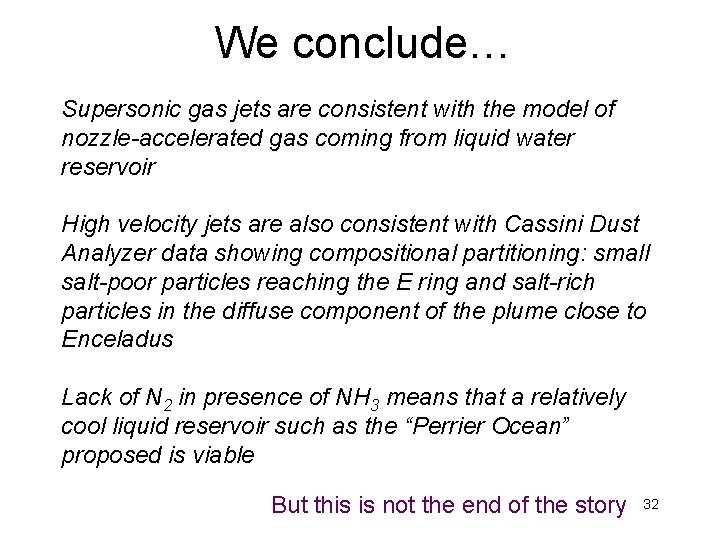 We conclude…

Supersonic gas jets are consistent with the model of nozzle-accelerated gas coming from liquid water reservoir

High velocity jets are also consistent with Cassini Dust Analyzer data showing compositional partitioning: small salt-poor particles reaching the E ring and salt-rich particles in the diffuse component of the plume close to Enceladus

Lack of $N_2$ in presence of $NH_3$ means that a relatively cool liquid reservoir such as the “Perrier Ocean” proposed is viable

But this is not the end of the story

32